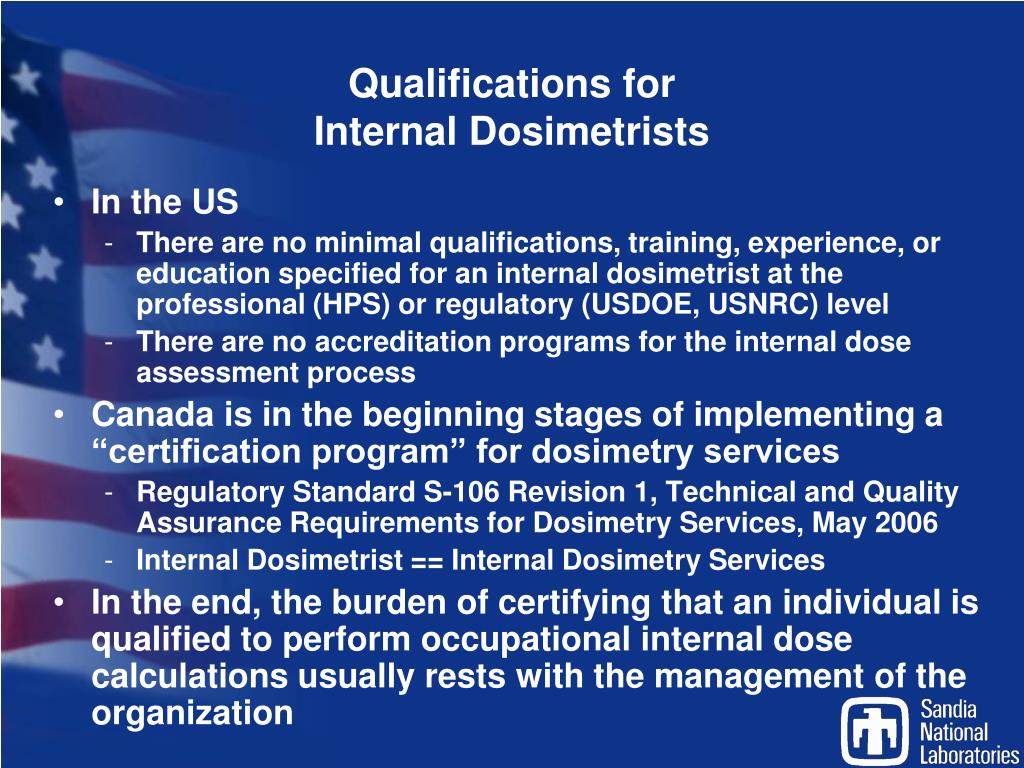 Qualifications for
Internal Dosimetrists

• In the US
- There are no minimal qualifications, training, experience, or education specified for an internal dosimetrist at the professional (HPS) or regulatory (USDOE, USNRC) level
- There are no accreditation programs for the internal dose assessment process
• Canada is in the beginning stages of implementing a “certification program” for dosimetry services
- Regulatory Standard S-106 Revision 1, Technical and Quality Assurance Requirements for Dosimetry Services, May 2006
- Internal Dosimetrist == Internal Dosimetry Services
• In the end, the burden of certifying that an individual is qualified to perform occupational internal dose calculations usually rests with the management of the organization

Sandia
National
Laboratories